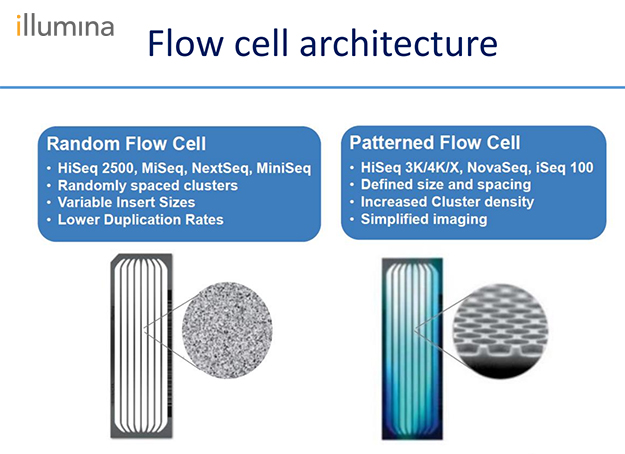 illumina

Flow cell architecture

Random Flow Cell
• HiSeq 2500, MiSeq, NextSeq, MiniSeq
• Randomly spaced clusters
• Variable Insert Sizes
• Lower Duplication Rates

Patterned Flow Cell
• HiSeq 3K/4K/X, NovaSeq, iSeq 100
• Defined size and spacing
• Increased Cluster density
• Simplified imaging